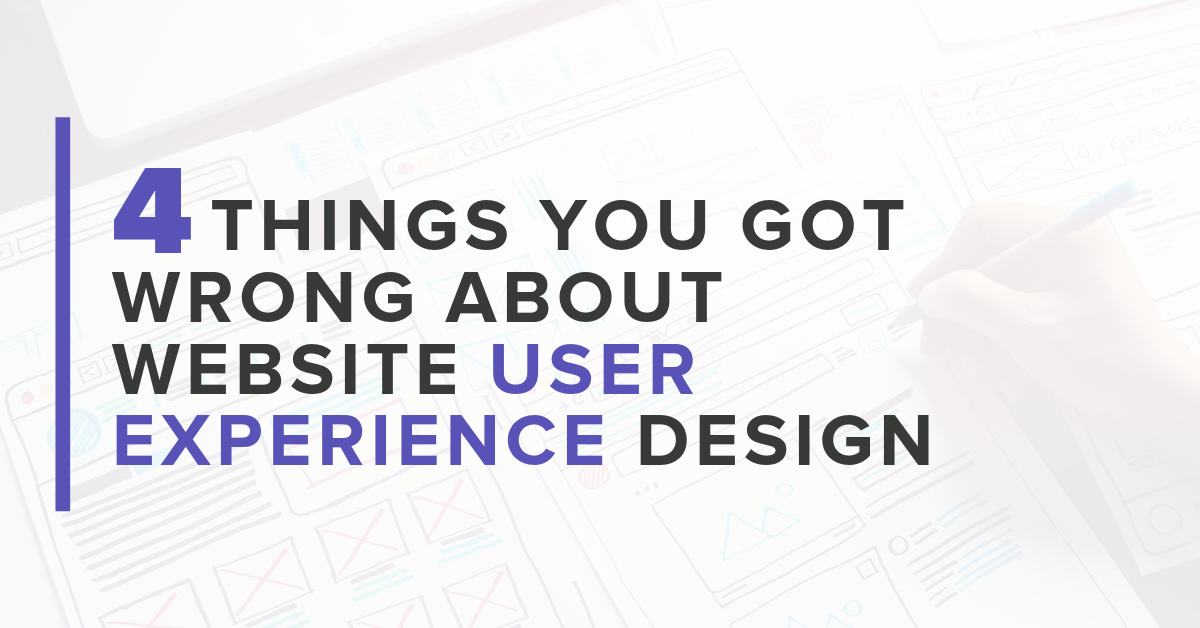 4 THINGS YOU GOT WRONG ABOUT WEBSITE USER EXPERIENCE DESIGN